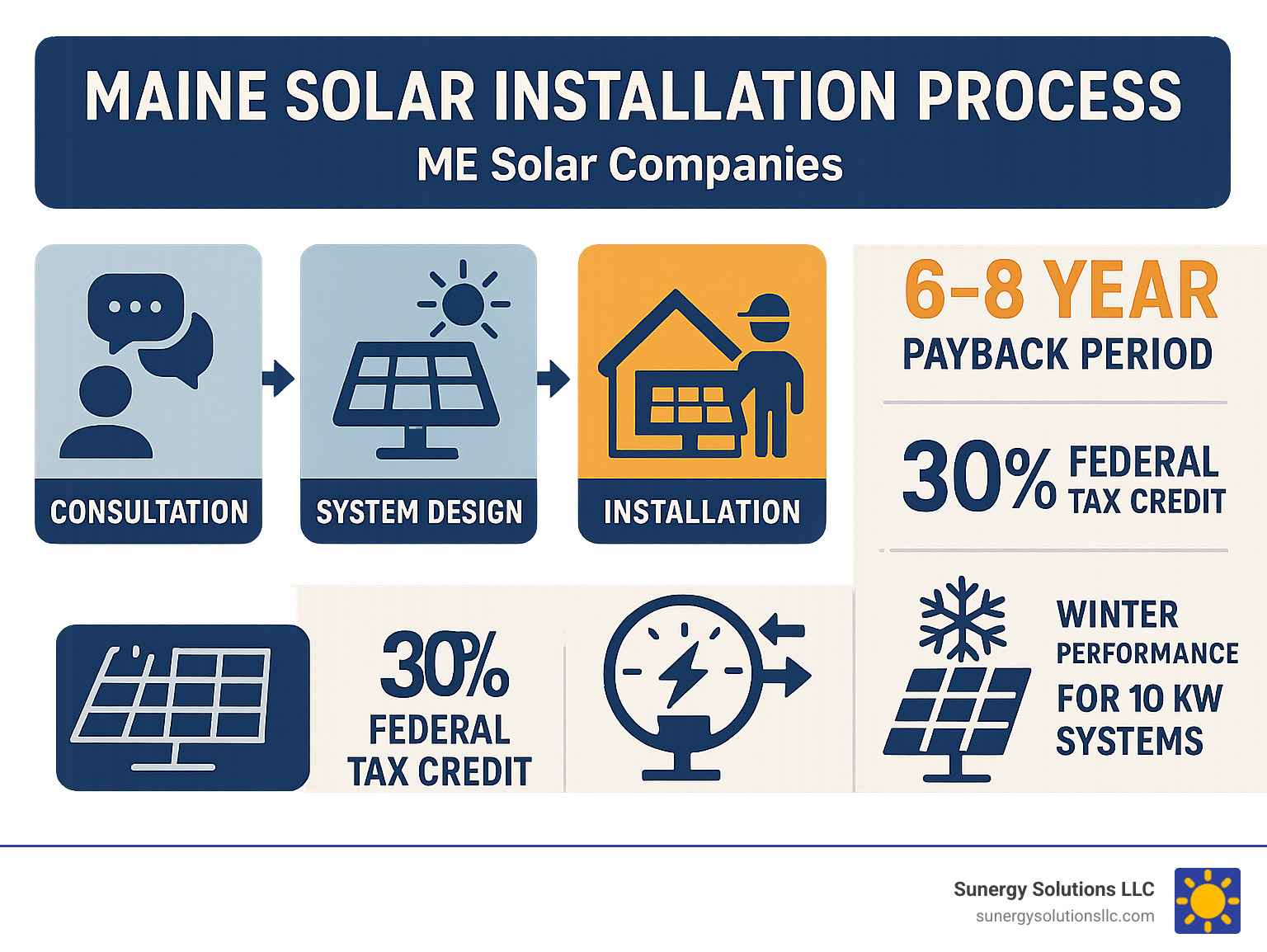 MAINE SOLAR INSTALLATION PROCESS
ME Solar Companies

CONSULTATION

SYSTEM DESIGN

INSTALLATION

6-8 YEAR
PAYBACK PERIOD

30% FEDERAL TAX CREDIT

30%
FEDERAL TAX CREDIT

WINTER PERFORMANCE FOR 10 KW SYSTEMS

Sunergy Solutions LLC
sunergysolutionsllc.com